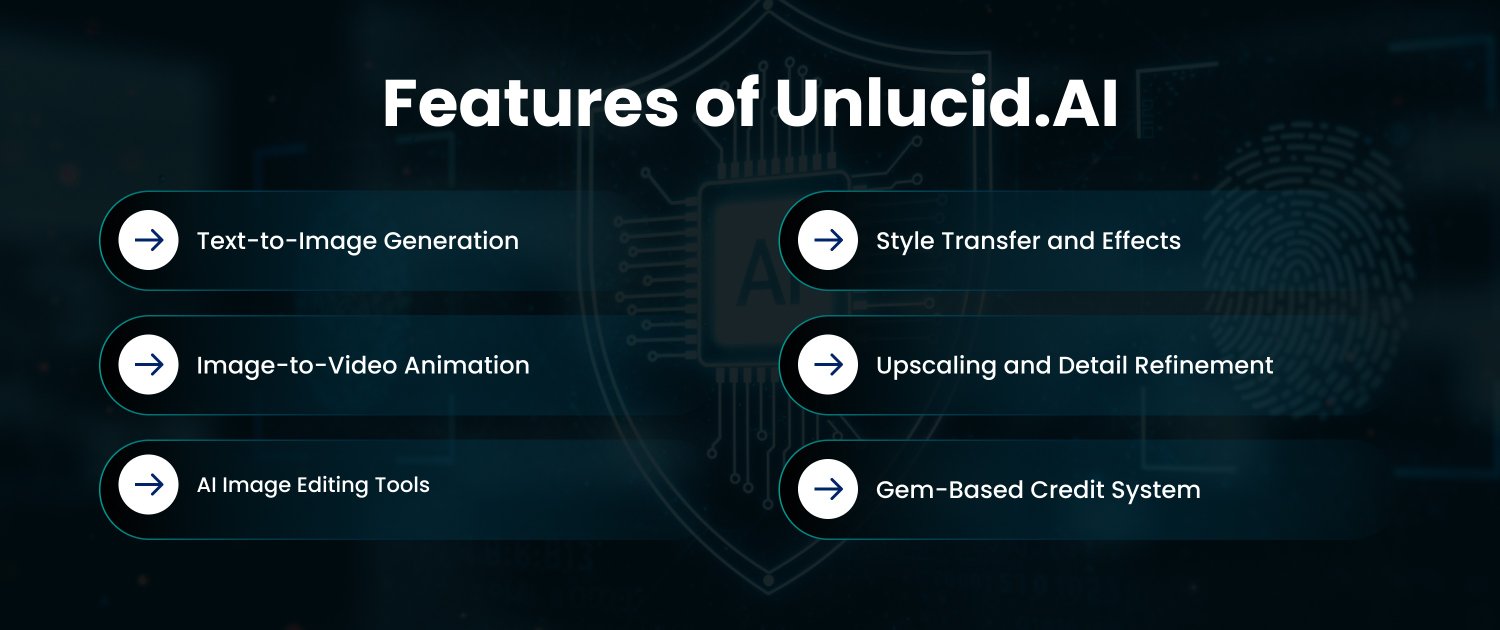 Features of Unlucid.AI

Text-to-Image Generation

Image-to-Video Animation

AI Image Editing Tools

Style Transfer and Effects

Upscaling and Detail Refinement

Gem-Based Credit System